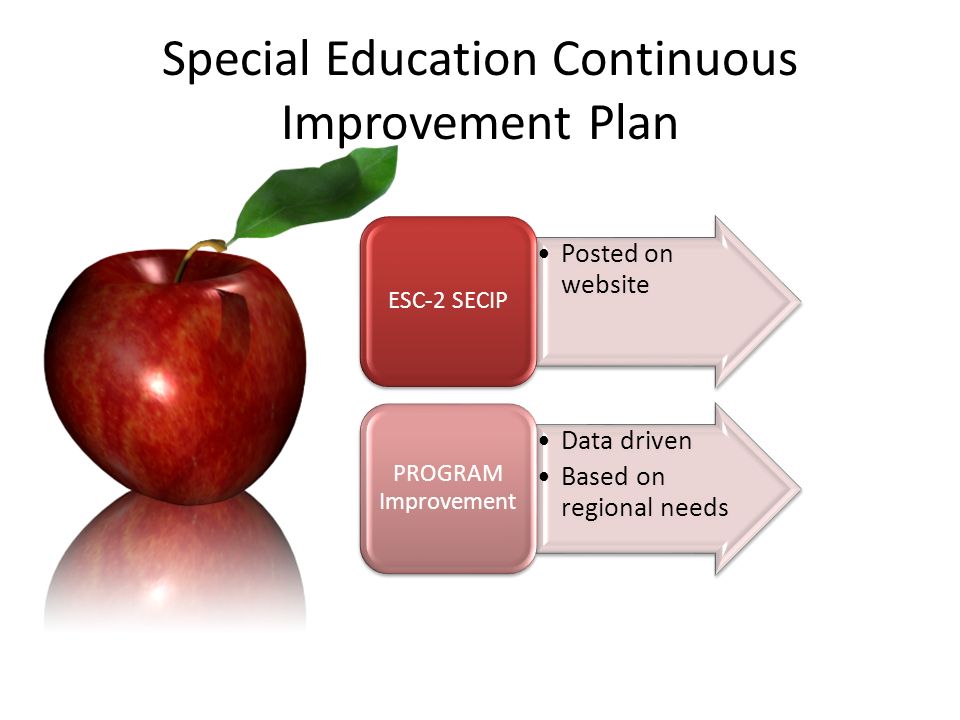 Special Education Continuous Improvement Plan

ESC-2 SECIP

• Posted on website

PROGRAM Improvement

• Data driven
• Based on regional needs